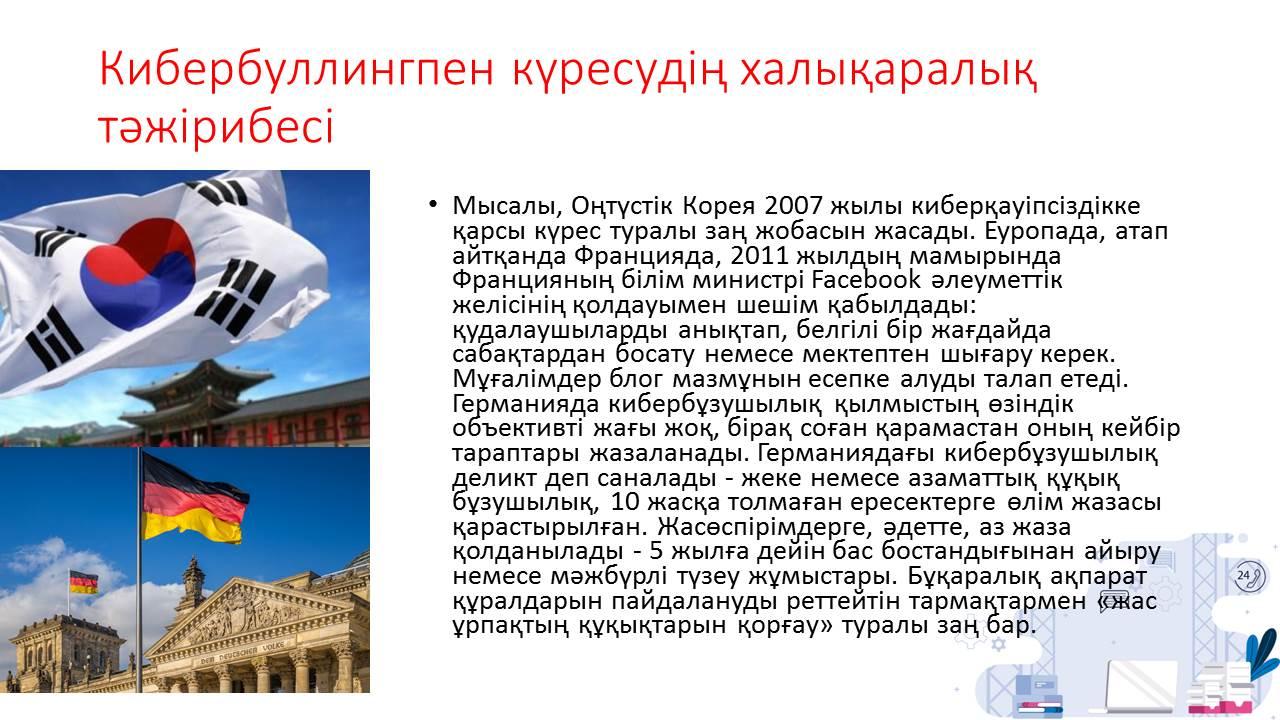 Кибербуллингпен күресудің халықаралық тәжірибесі

• Мысалы, Оңтүстік Корея 2007 жылы киберқауіпсіздікке қарсы күрес туралы заң жобасын жасады. Еуропада, атап айтқанда Францияда, 2011 жылдың мамырында Францияның білім министрі Facebook әлеуметтік желісінің қолдауымен шешім қабылдады: қудалаушыларды анықтап, белгілі бір жағдайда сабақтардан босату немесе мектептен шығару керек. Мұғалімдер блог мазмұнын есепке алуды талап етеді. Германияда кибербұзушылық қылмыстың өзіндік объективті жағы жоқ, бірақ соған қарамастан оның кейбір тараптары жазаланады. Германиядағы кибербұзушылық деликт деп саналады - жеке немесе азаматтық құқық бұзушылық, 10 жасқа толмаған ересектерге өлім жазасы қарастырылған. Жасөспірімдерге, әдетте, аз жаза қолданылады - 5 жылға дейін бас бостандығынан айыру немесе мәжбүрлі түзеу жұмыстары. Бұқаралық ақпарат құралдарын пайдалануды реттейтін тармақтармен «жас ұрпақтың құқықтарын қорғау» туралы заң бар.

DEM DEUTSCHEN VOLKE

24